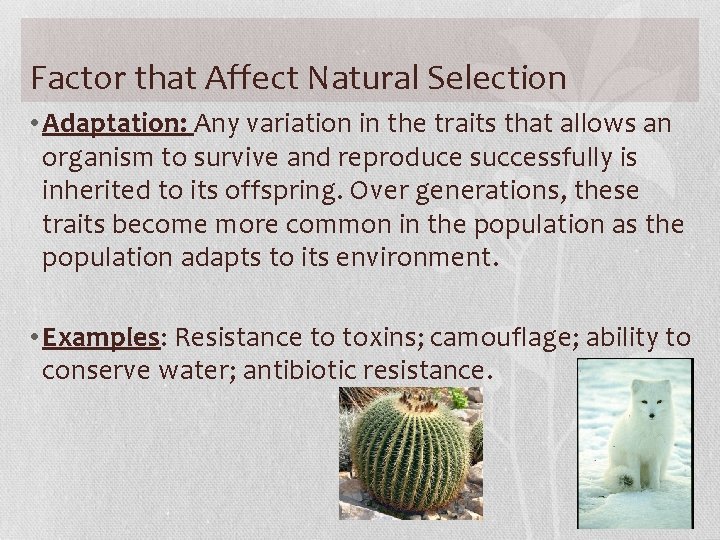 Factor that Affect Natural Selection

• Adaptation: Any variation in the traits that allows an organism to survive and reproduce successfully is inherited to its offspring. Over generations, these traits become more common in the population as the population adapts to its environment.

• Examples: Resistance to toxins; camouflage; ability to conserve water; antibiotic resistance.